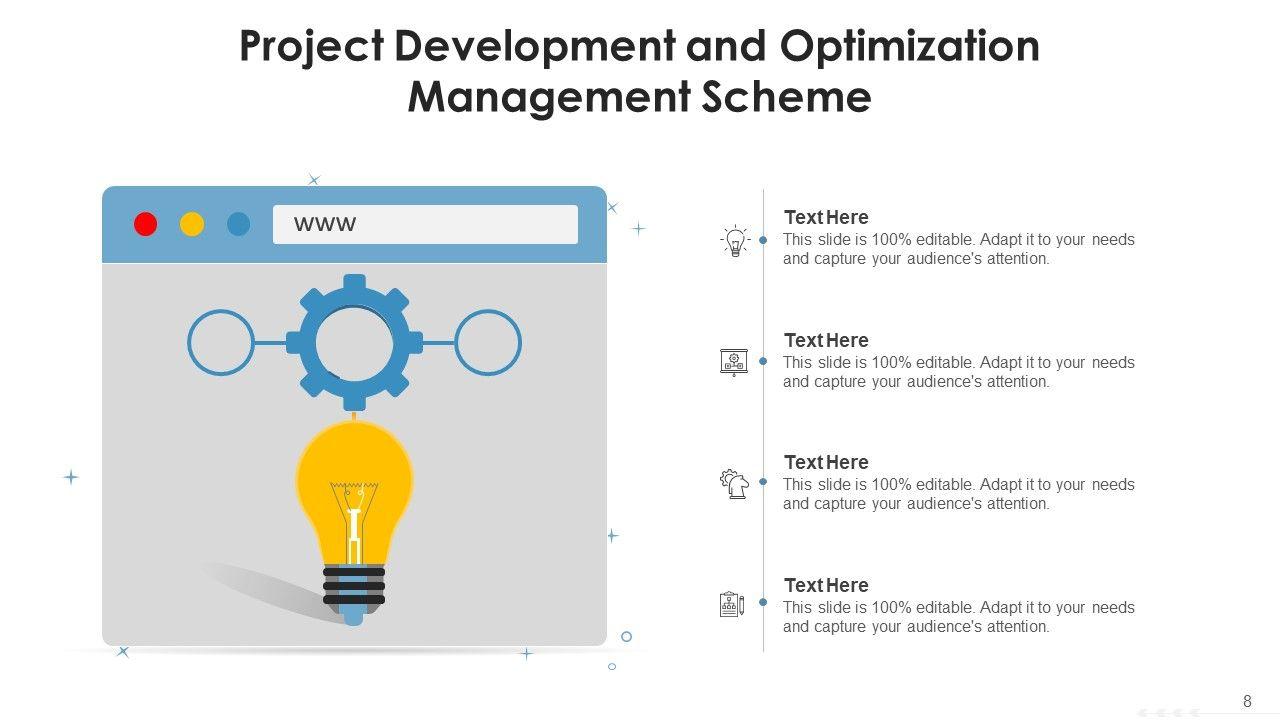 Project Development and Optimization Management Scheme

WWW

Text Here
This slide is 100% editable. Adapt it to your needs and capture your audience's attention.

Text Here
This slide is 100% editable. Adapt it to your needs and capture your audience's attention.

Text Here
This slide is 100% editable. Adapt it to your needs and capture your audience's attention.

Text Here
This slide is 100% editable. Adapt it to your needs and capture your audience's attention.

8